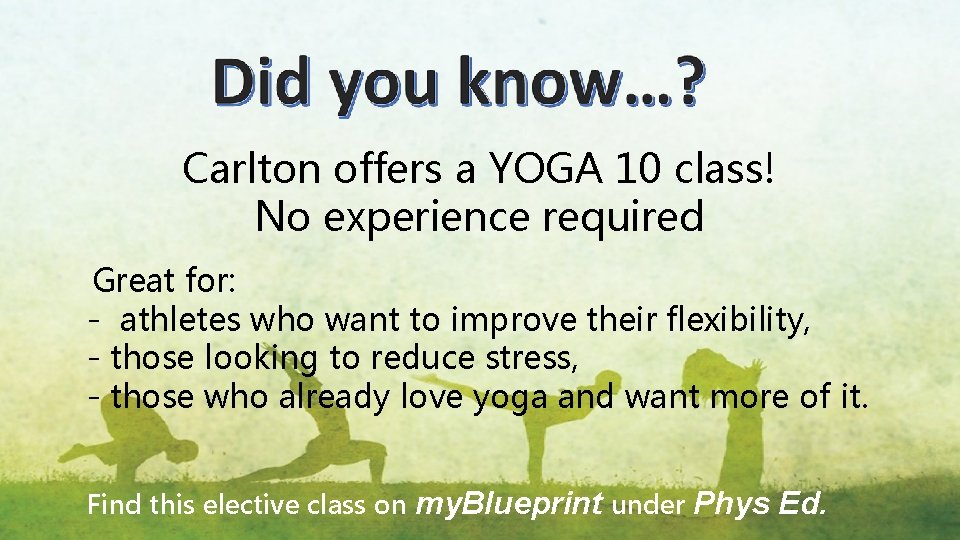 Did you know…?

Carlton offers a YOGA 10 class!
No experience required

Great for:
- athletes who want to improve their flexibility,
- those looking to reduce stress,
- those who already love yoga and want more of it.

Find this elective class on myBlueprint under Phys Ed.